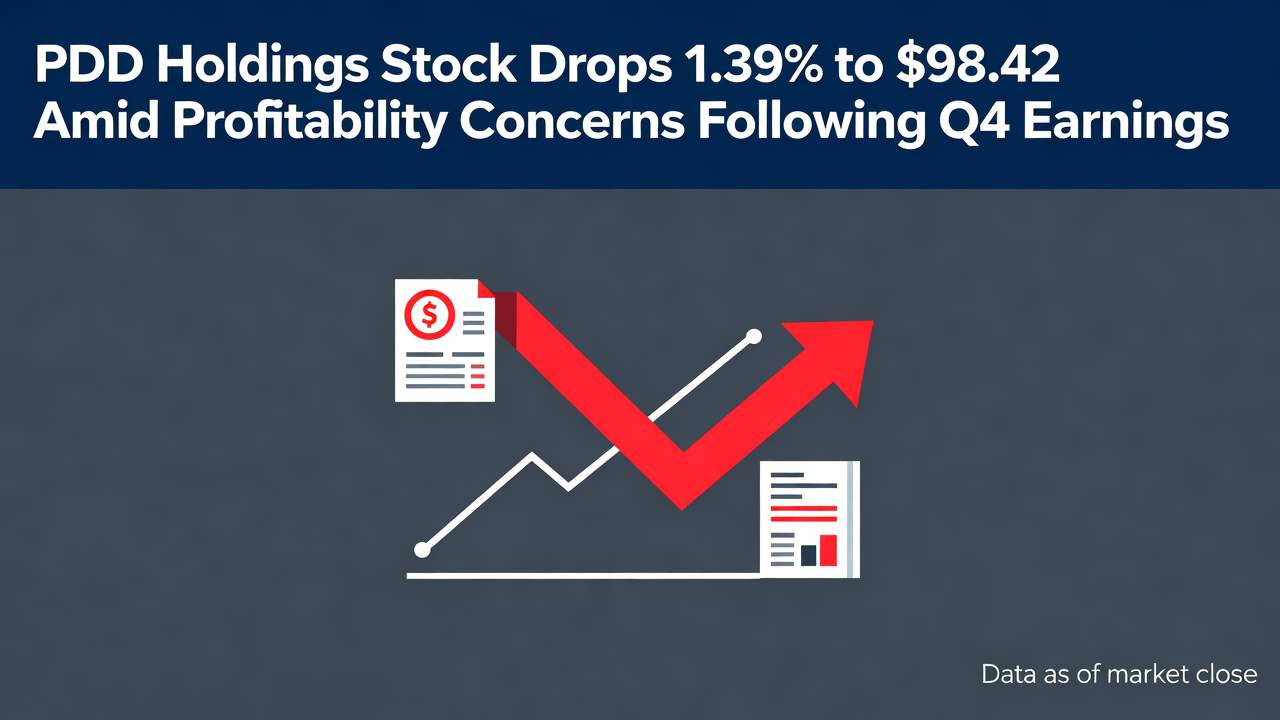 PDD Holdings Stock Drops 1.39% to $98.42 Amid Profitability Concerns Following Q4 Earnings

$

Data as of market close